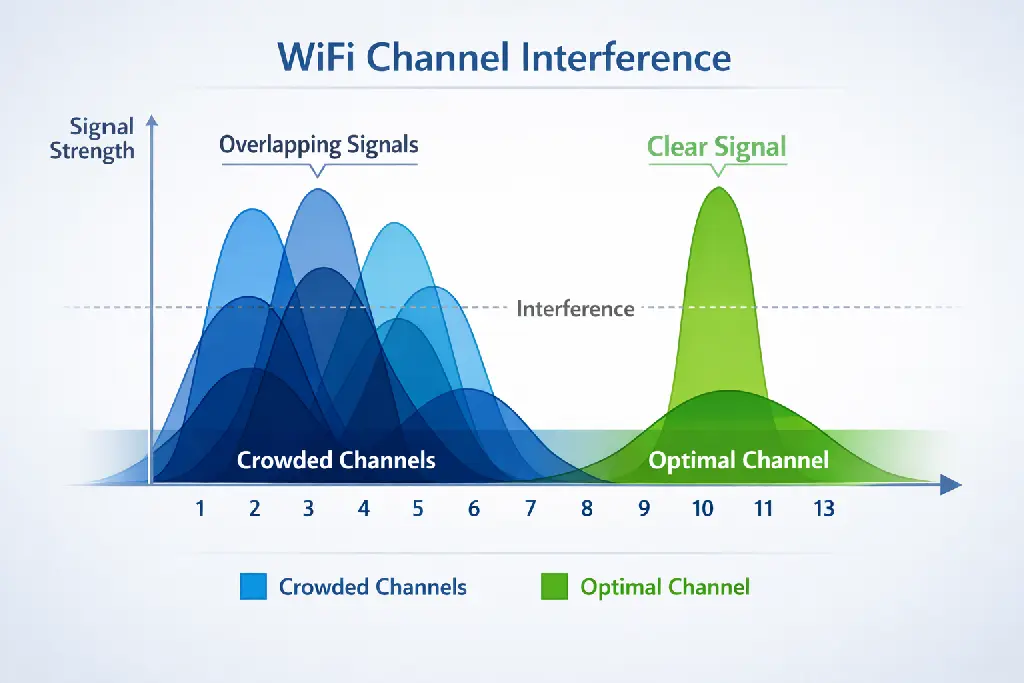 WiFi Channel Interference

Signal Strength

Overlapping Signals

Clear Signal

Interference

Crowded Channels

Optimal Channel

1 2 3 4 5 6 7 8 9 10 11 13

Crowded Channels

Optimal Channel